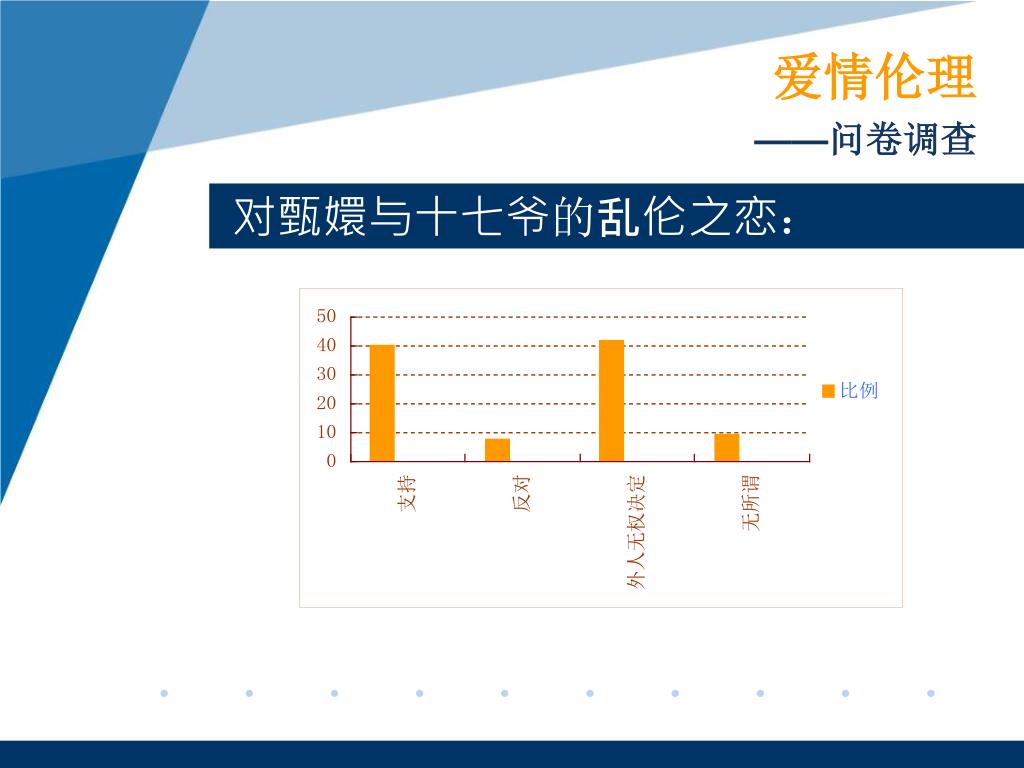 爱情伦理
——问卷调查

对甄嬛与十七爷的乱伦之恋：

50
40
30
20
10
0

支持
反对
外人无权决定
无所谓

比例